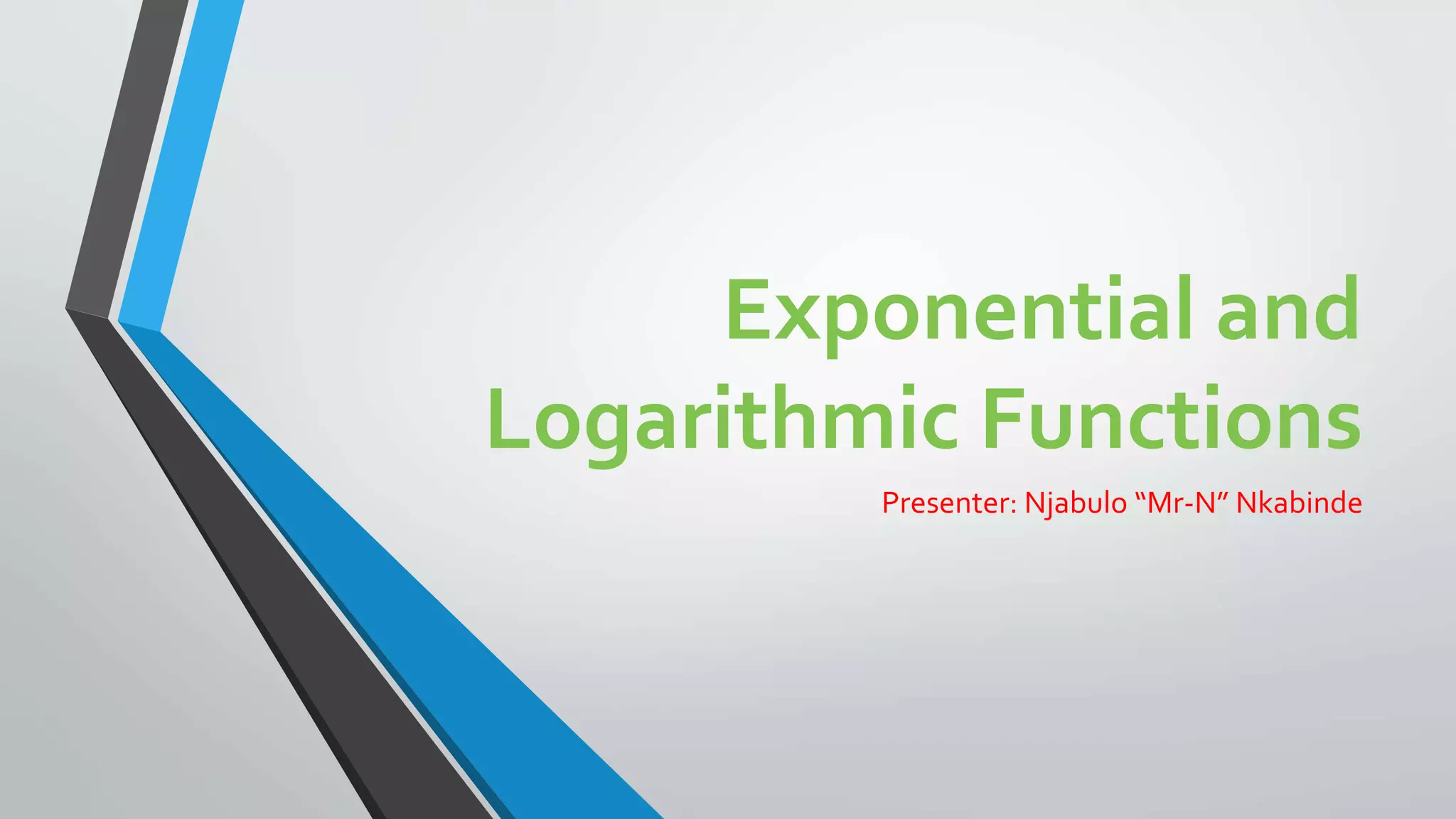 Exponential and Logarithmic Functions

Presenter: Njabulo “Mr-N” Nkabinde